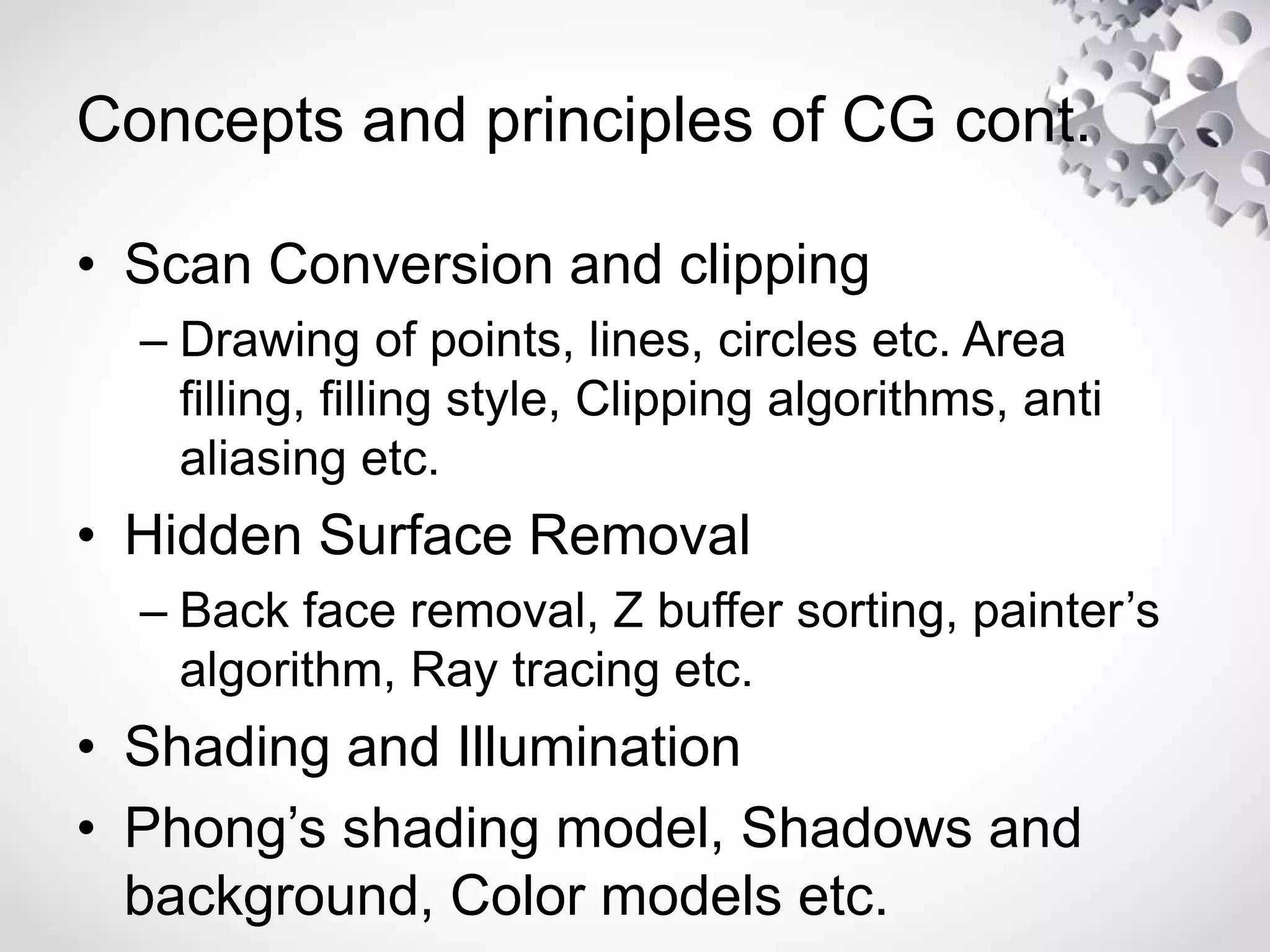 Concepts and principles of CG cont.

• Scan Conversion and clipping

– Drawing of points, lines, circles etc. Area filling, filling style, Clipping algorithms, anti aliasing etc.

• Hidden Surface Removal

– Back face removal, Z buffer sorting, painter’s algorithm, Ray tracing etc.

• Shading and Illumination

• Phong’s shading model, Shadows and background, Color models etc.